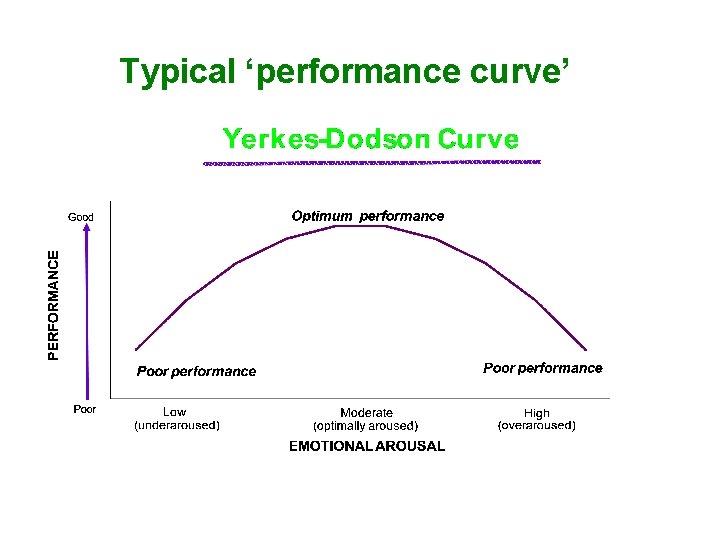 Typical ‘performance curve’

Yerkes-Dodson Curve

Good

PERFORMANCE

Poor

Optimum performance

Poor performance

Poor performance

Low
(underaroused)

Moderate
(optimally aroused)

High
(overaroused)

EMOTIONAL AROUSAL